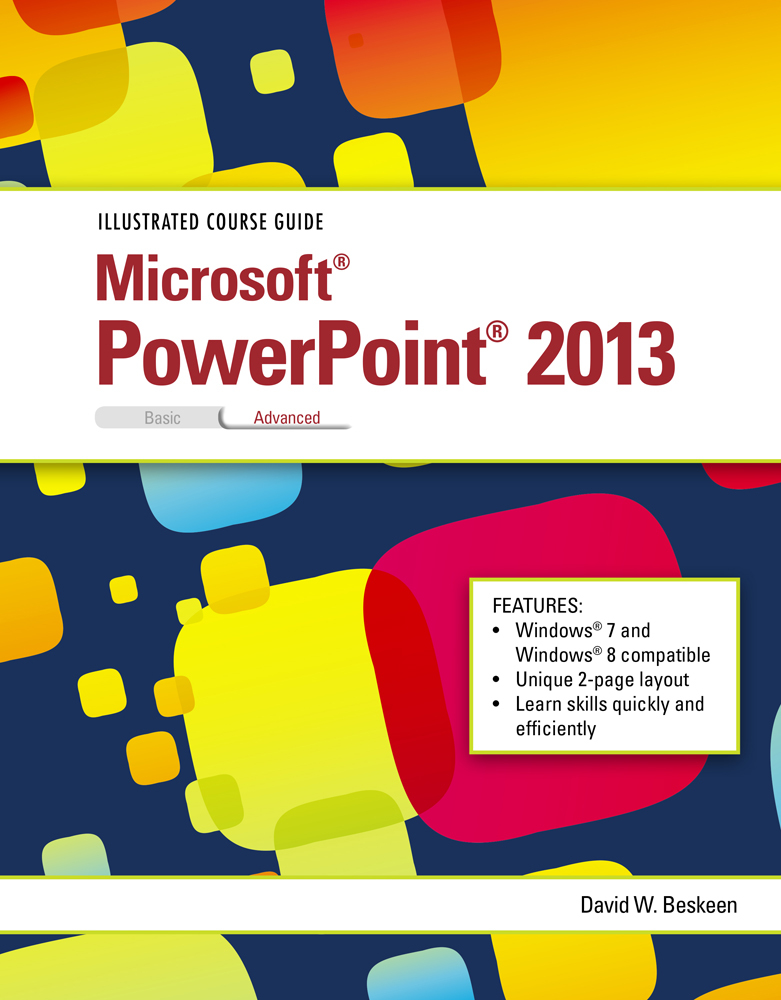 ILLUSTRATED COURSE GUIDE

Microsoft® PowerPoint® 2013

Basic Advanced

FEATURES:
• Windows® 7 and Windows® 8 compatible
• Unique 2-page layout
• Learn skills quickly and efficiently

David W. Beskeen